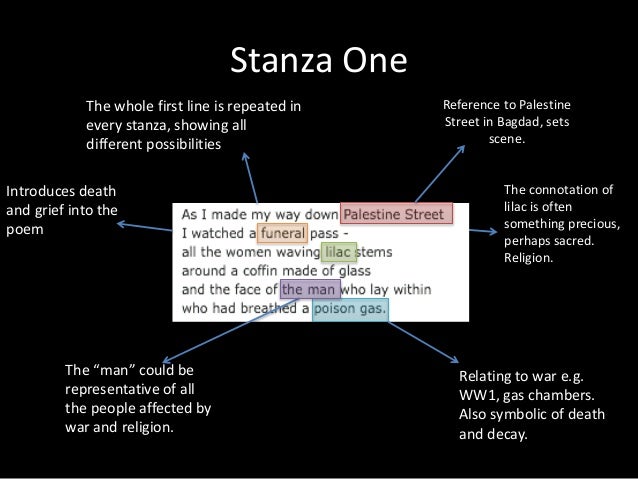 Stanza One

The whole first line is repeated in every stanza, showing all different possibilities

Reference to Palestine Street in Bagdad, sets scene.

Introduces death and grief into the poem

The connotation of lilac is often something precious, perhaps sacred. Religion.

As I made my way down Palestine Street
I watched a funeral pass -
all the women waving lilac stems
around a coffin made of glass
and the face of the man who lay within
who had breathed a poison gas.

The “man” could be representative of all the people affected by war and religion.

Relating to war e.g. WW1, gas chambers. Also symbolic of death and decay.